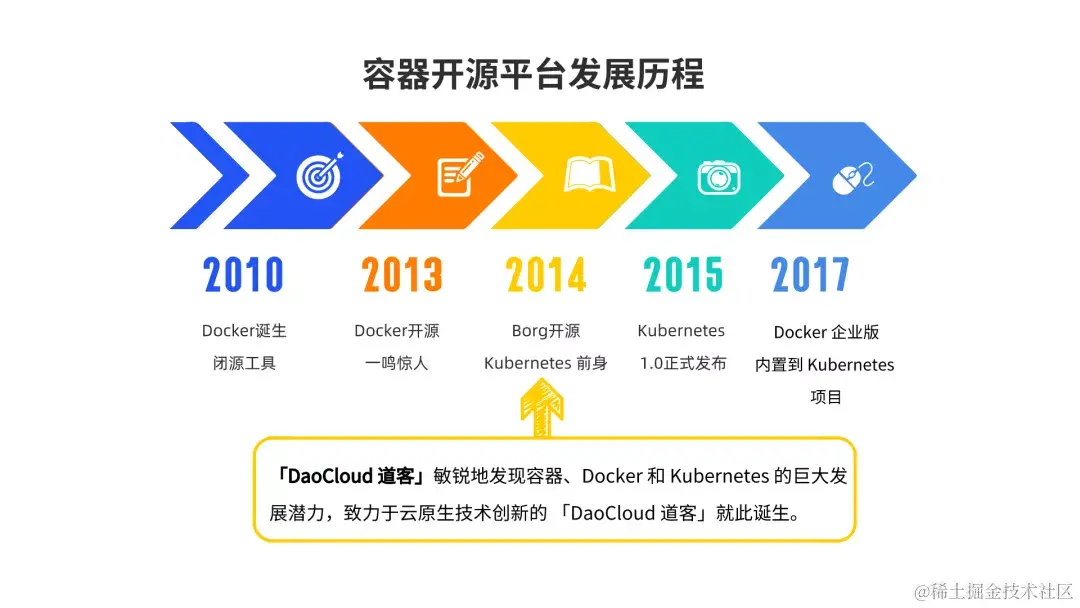 容器开源平台发展历程

2010

Docker诞生
闭源工具

2013

Docker开源
一鸣惊人

2014

Borg开源
Kubernetes 前身

2015

Kubernetes
1.0正式发布

2017

Docker 企业版
内置到 Kubernetes
项目

「DaoCloud 道客」敏锐地发现容器、Docker 和 Kubernetes 的巨大发展潜力，致力于云原生技术创新的 「DaoCloud 道客」就此诞生。

@稀土掘金技术社区